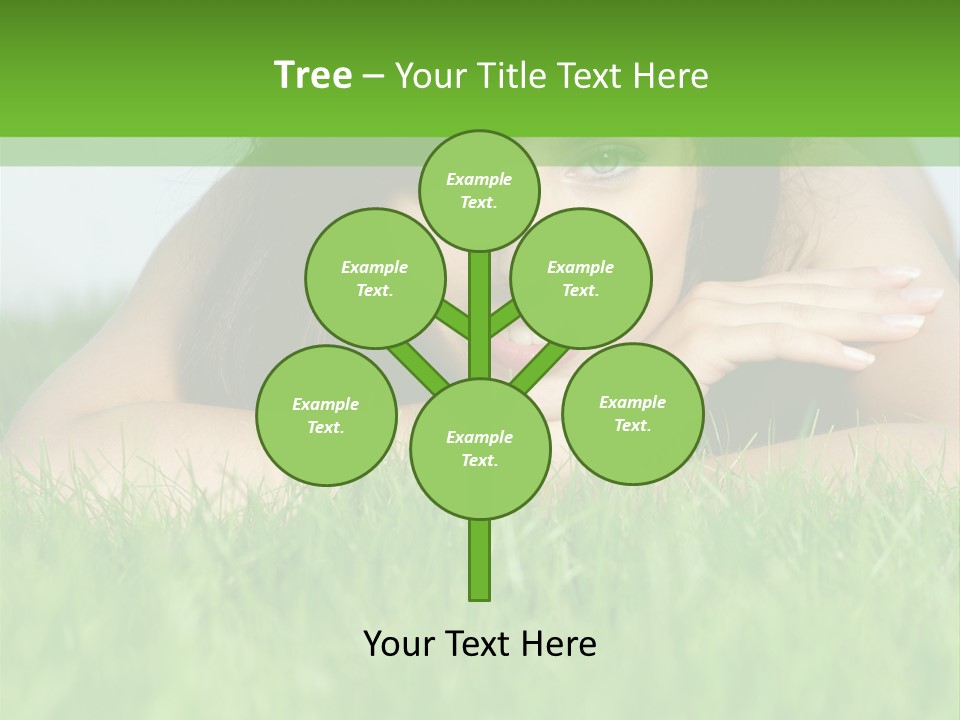 Tree – Your Title Text Here

Example Text.

Example Text.

Example Text.

Example Text.

Example Text.

Example Text.

Your Text Here